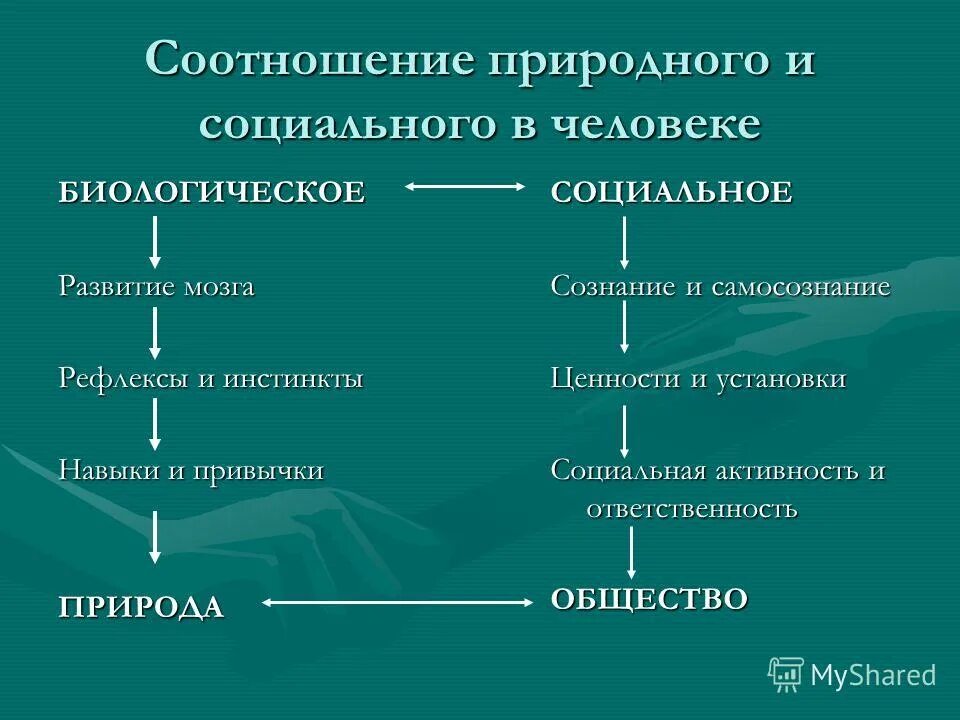 Соотношение природного и социального в человеке

БИОЛОГИЧЕСКОЕ

Развитие мозга

Рефлексы и инстинкты

Навыки и привычки

ПРИРОДА

СОЦИАЛЬНОЕ

Сознание и самосознание

Ценности и установки

Социальная активность и ответственность

ОБЩЕСТВО

MyShared